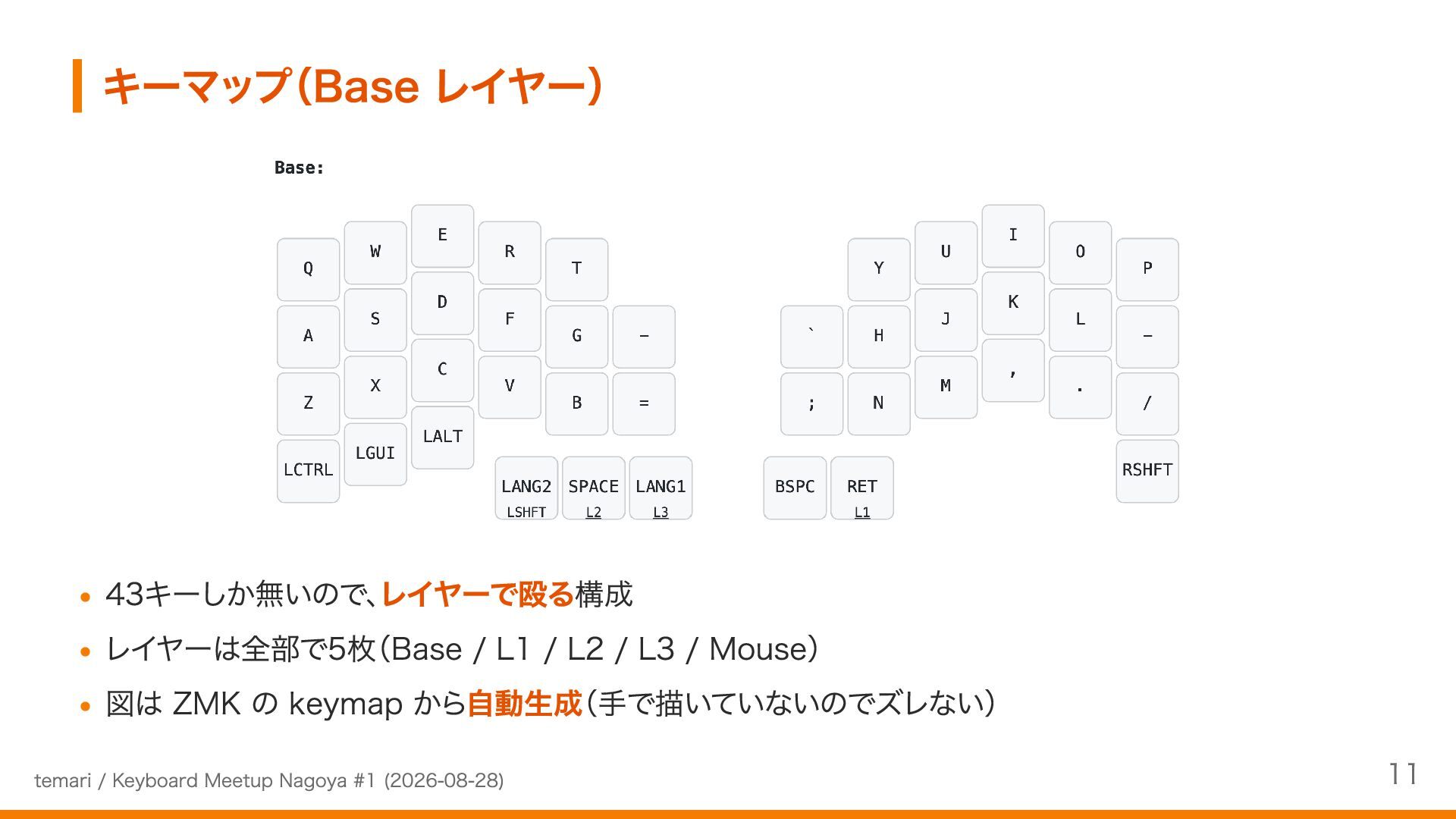 キーマップ(Base レイヤー)

Base:

Q
W
E
R
T
A
S
D
F
G
-
Z
X
C
V
B
=
LCTRL
LGUI
LALT
LANG2
LSHFT
SPACE
L2
LANG1
L3

Y
U
I
O
P
`
H
J
K
L
-
;
N
M
,
.
/
BSPC
RET
L1
RSHFT

• 43キーしか無いので、レイヤーで殴る構成
• レイヤーは全部で5枚(Base / L1 / L2 / L3 / Mouse)
• 図は ZMK の keymap から自動生成(手で描いていないのでズレない)

temari / Keyboard Meetup Nagoya #1 (2026-08-28)

11